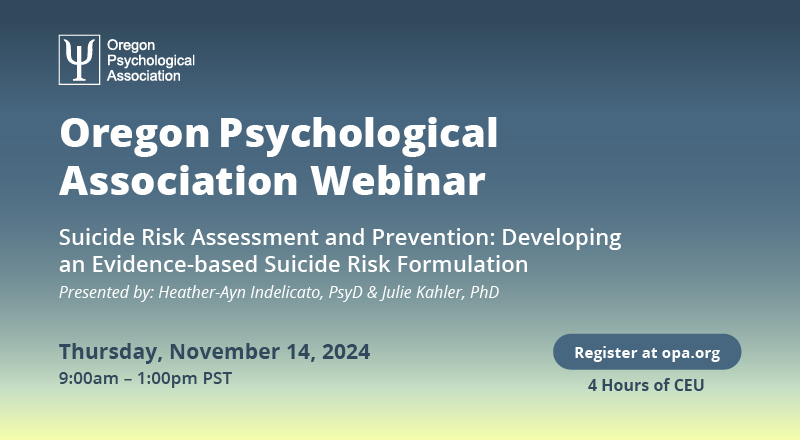 Ψ Oregon Psychological Association

Oregon Psychological Association Webinar

Suicide Risk Assessment and Prevention: Developing an Evidence-based Suicide Risk Formulation

Presented by: Heather-Ayn Indelicato, PsyD & Julie Kahler, PhD

Thursday, November 14, 2024

9:00am – 1:00pm PST

Register at opa.org

4 Hours of CEU